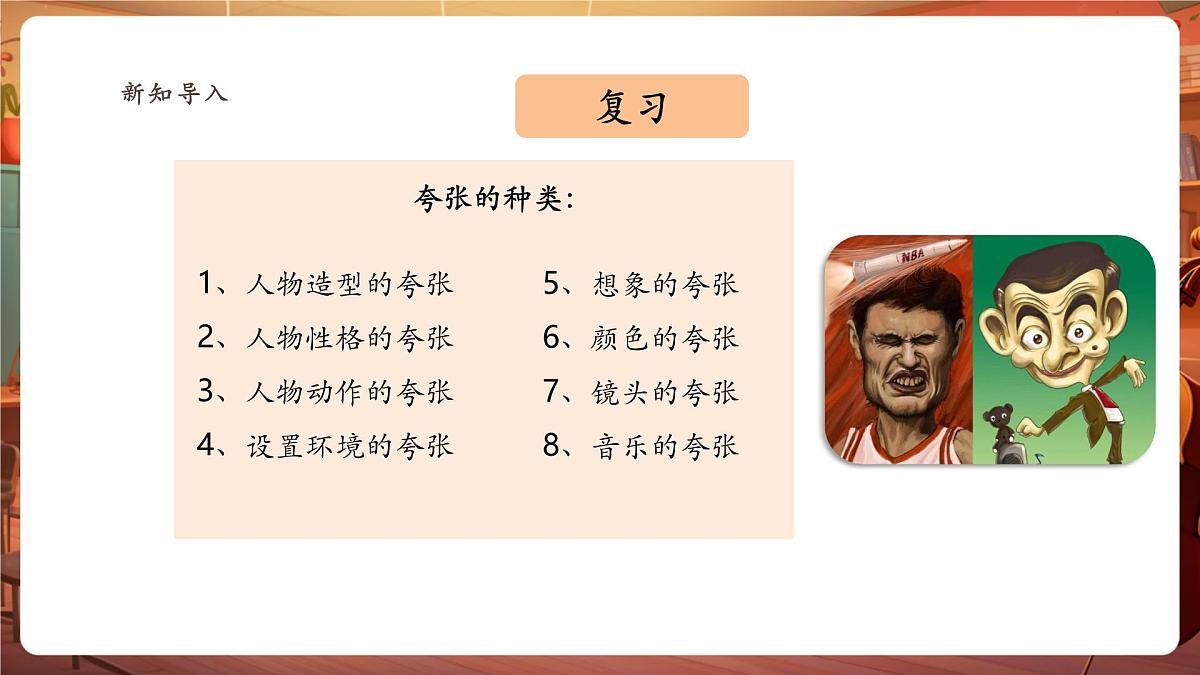 新知导入

复习

夸张的种类：

1、人物造型的夸张
2、人物性格的夸张
3、人物动作的夸张
4、设置环境的夸张

5、想象的夸张
6、颜色的夸张
7、镜头的夸张
8、音乐的夸张

NBA